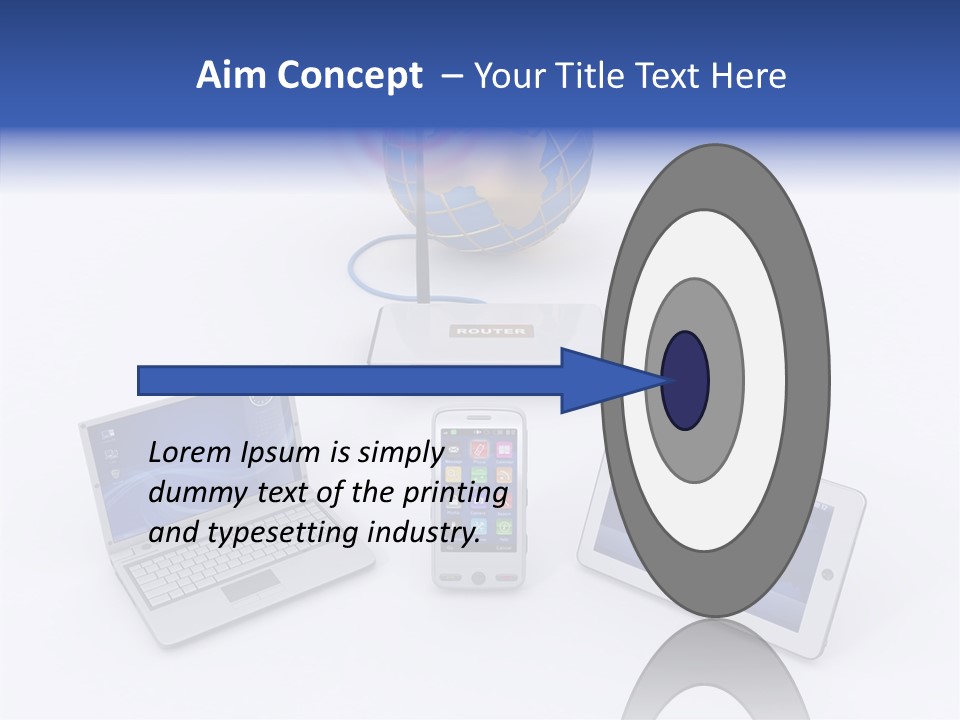 Aim Concept – Your Title Text Here

ROUTER

Lorem Ipsum is simply dummy text of the printing and typesetting industry.